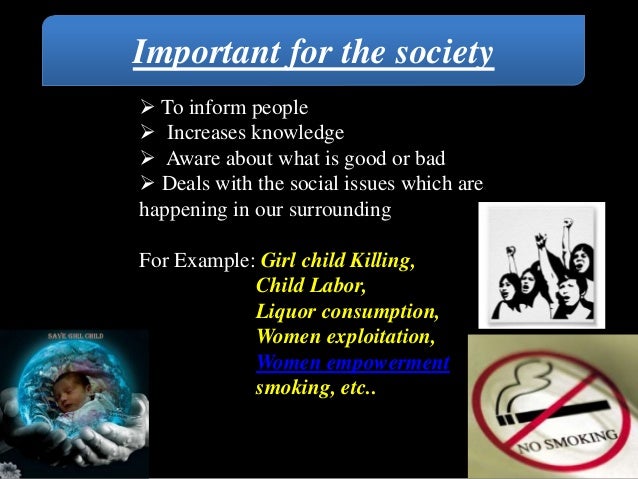 Important for the society

➢ To inform people
➢ Increases knowledge
➢ Aware about what is good or bad
➢ Deals with the social issues which are happening in our surrounding

For Example: Girl child Killing,
Child Labor,
Liquor consumption,
Women exploitation,
Women empowerment
smoking, etc..

SAVE GIRL CHILD

NO SMOKING